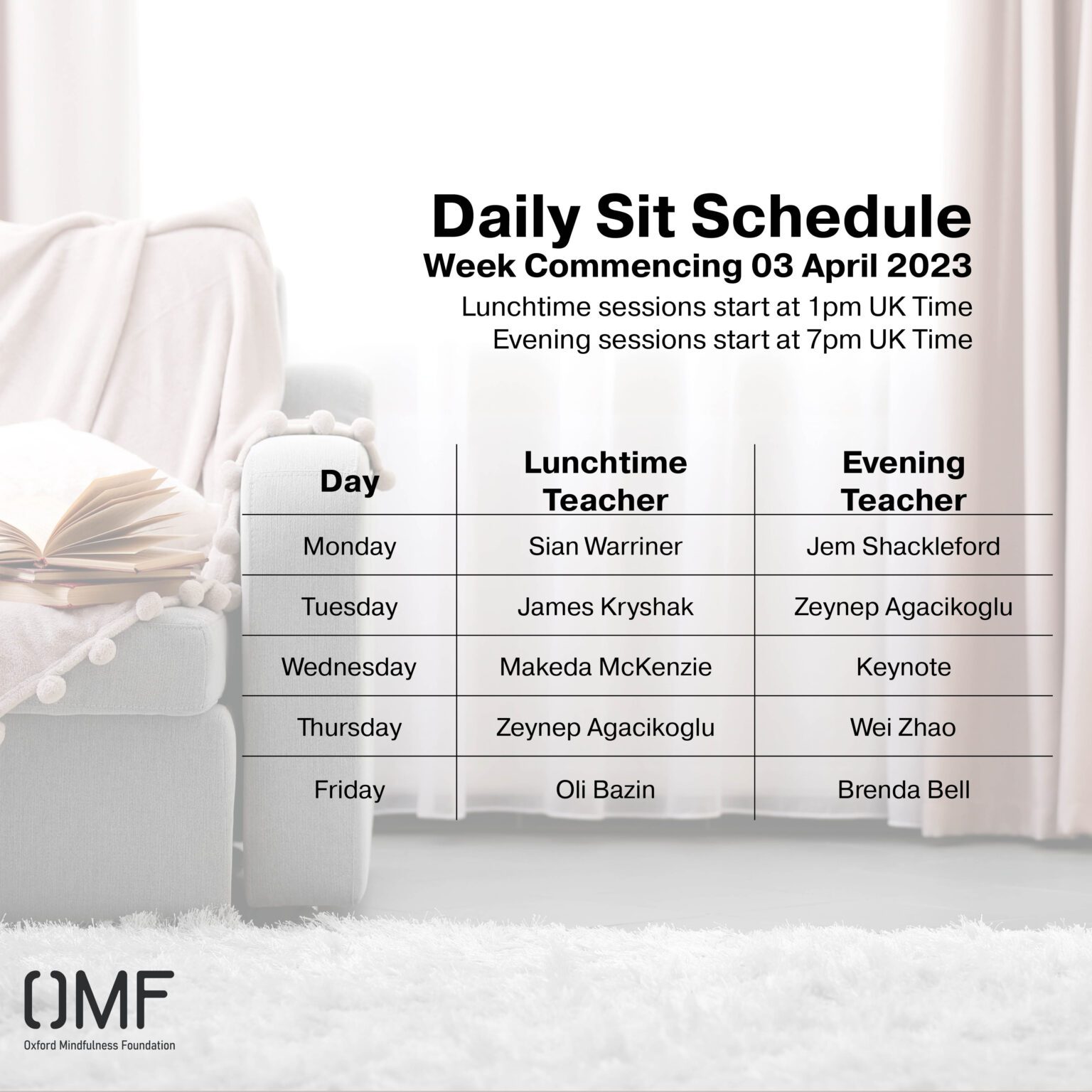 Daily Sit Schedule
Week Commencing 03 April 2023
Lunchtime sessions start at 1pm UK Time
Evening sessions start at 7pm UK Time

| Day | Lunchtime Teacher | Evening Teacher |
|---|---|---|
| Monday | Sian Warriner | Jem Shackleford |
| Tuesday | James Kryshak | Zeynep Agacikoglu |
| Wednesday | Makeda McKenzie | Keynote |
| Thursday | Zeynep Agacikoglu | Wei Zhao |
| Friday | Oli Bazin | Brenda Bell |

OMF
Oxford Mindfulness Foundation